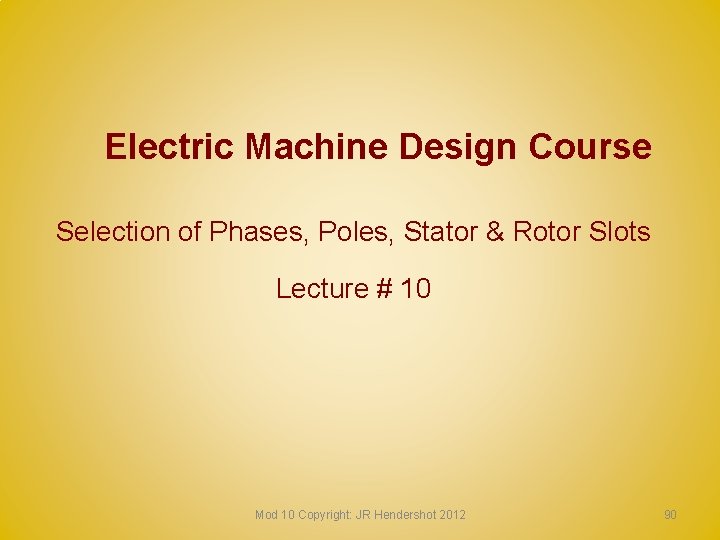 Electric Machine Design Course

Selection of Phases, Poles, Stator & Rotor Slots

Lecture # 10

Mod 10 Copyright: JR Hendershot 2012

90